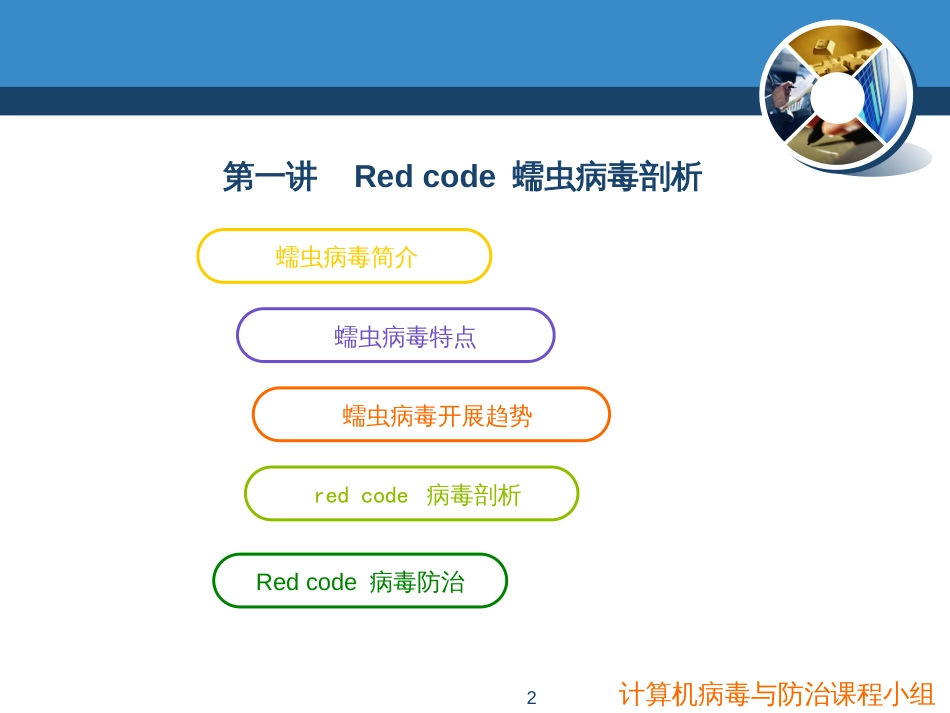 第一讲　Red code 蠕虫病毒剖析

蠕虫病毒简介

蠕虫病毒特点

蠕虫病毒开展趋势

red code 病毒剖析

Red code 病毒防治

2

计算机病毒与防治课程小组